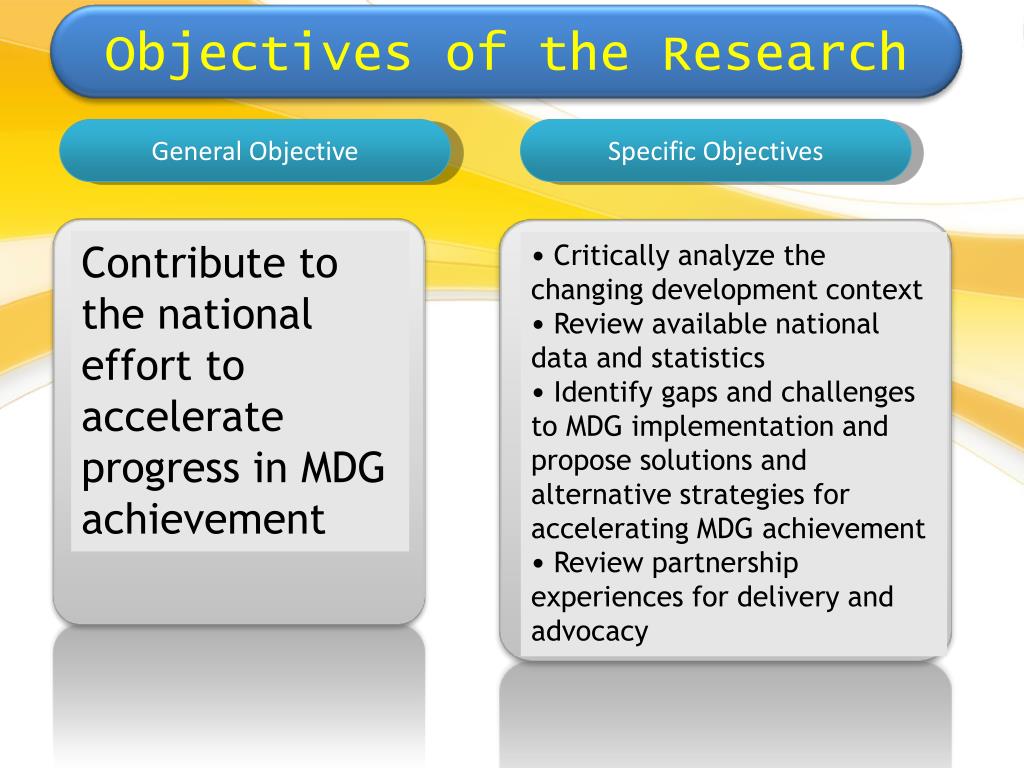 Objectives of the Research

General Objective

Contribute to the national effort to accelerate progress in MDG achievement

Specific Objectives

• Critically analyze the changing development context
• Review available national data and statistics
• Identify gaps and challenges to MDG implementation and propose solutions and alternative strategies for accelerating MDG achievement
• Review partnership experiences for delivery and advocacy